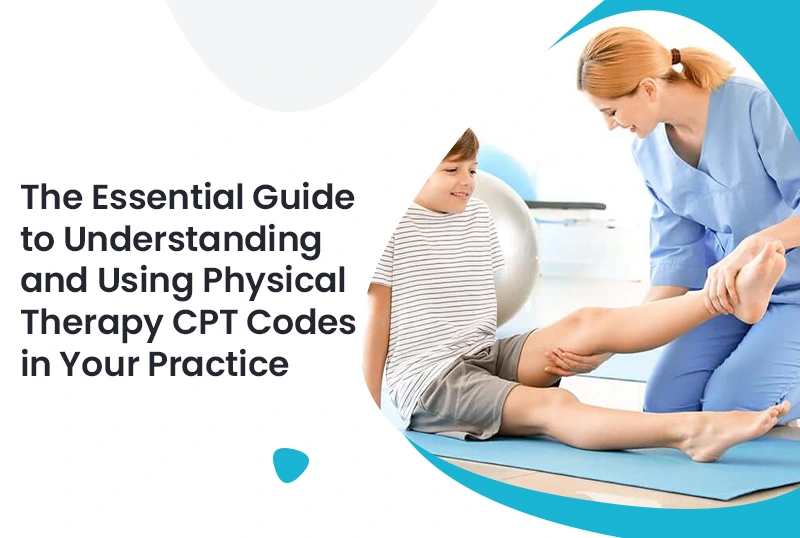 The Essential Guide to Understanding and Using Physical Therapy CPT Codes in Your Practice